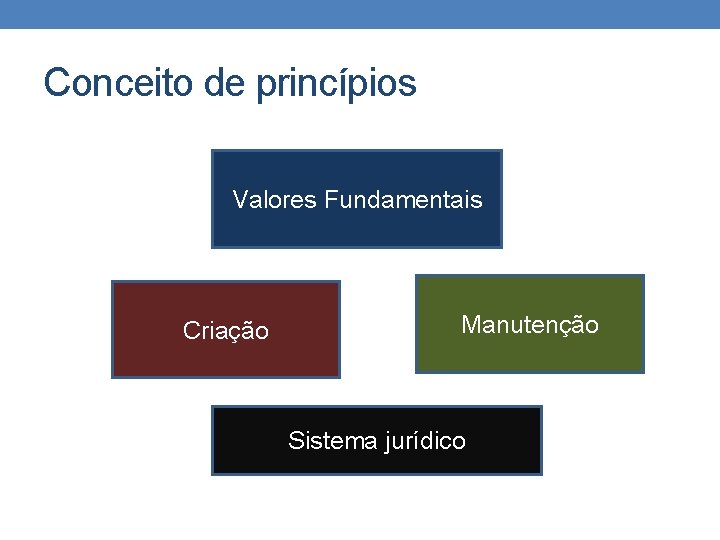 Conceito de princípios

Valores Fundamentais

Criação

Manutenção

Sistema jurídico